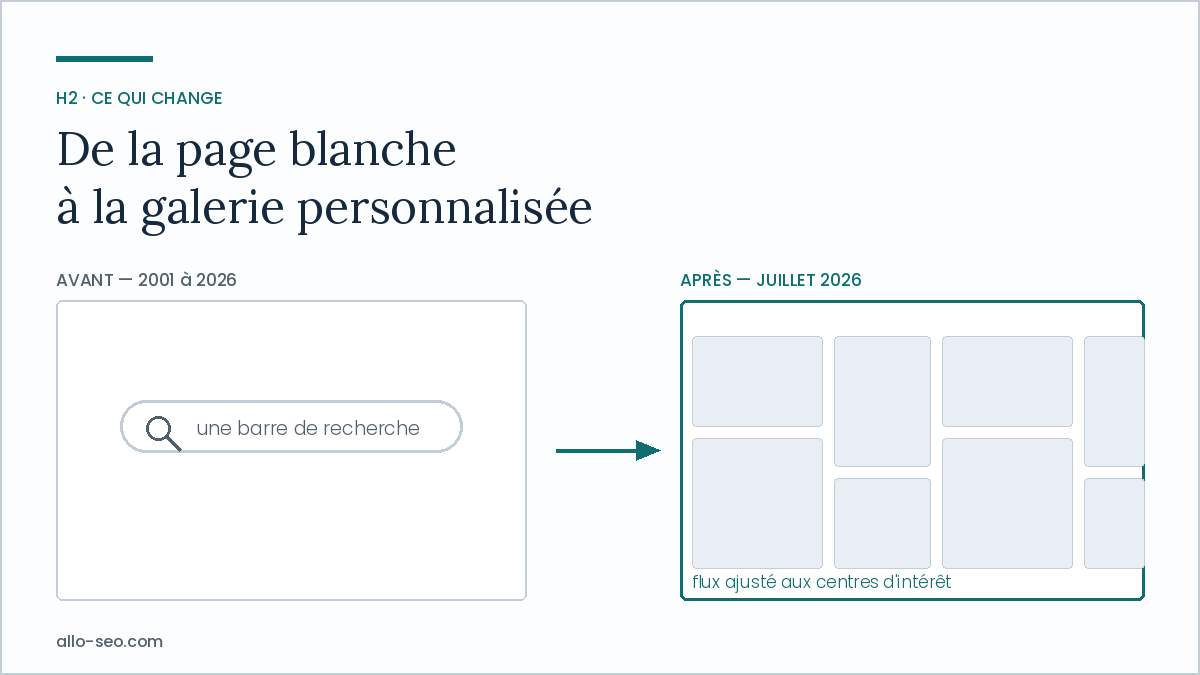 H2 · CE QUI CHANGE

De la page blanche
à la galerie personnalisée

AVANT — 2001 à 2026

une barre de recherche

APRÈS — JUILLET 2026

flux ajusté aux centres d'intérêt

allo-seo.com